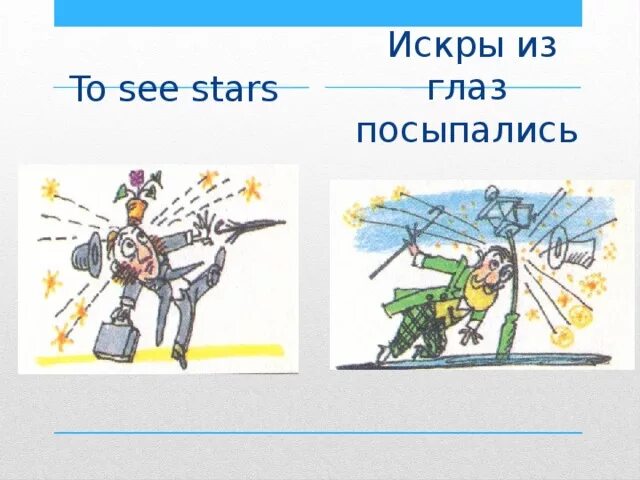 To see stars

Искры из глаз посыпались